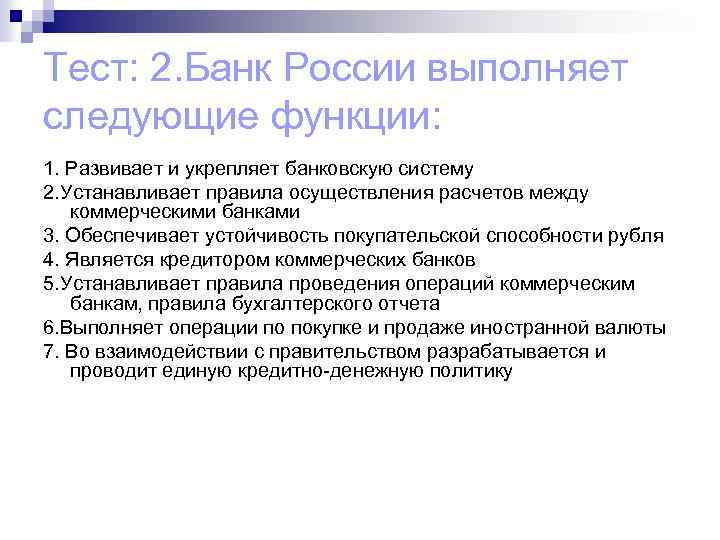 Тест: 2.Банк России выполняет следующие функции:

1. Развивает и укрепляет банковскую систему

2.Устанавливает правила осуществления расчетов между коммерческими банками

3. Обеспечивает устойчивость покупательской способности рубля

4. Является кредитором коммерческих банков

5.Устанавливает правила проведения операций коммерческим банкам, правила бухгалтерского отчета

6.Выполняет операции по покупке и продаже иностранной валюты

7. Во взаимодействии с правительством разрабатывается и проводит единую кредитно-денежную политику